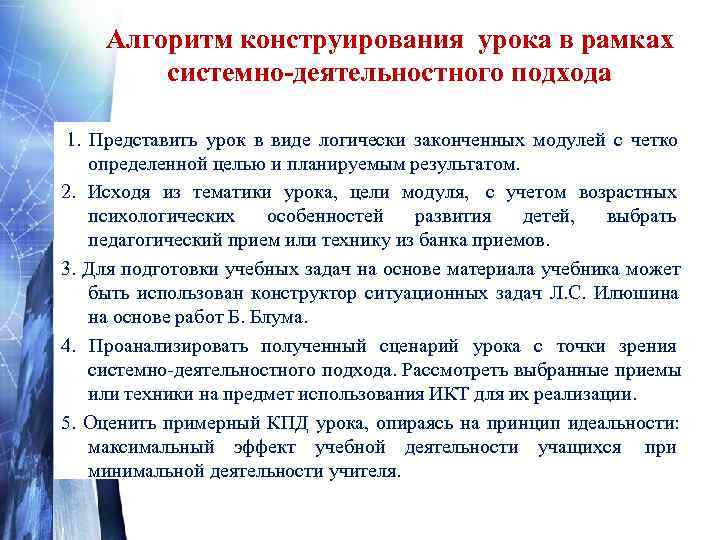 Алгоритм конструирования урока в рамках системно-деятельностного подхода

1. Представить урок в виде логически законченных модулей с четко определенной целью и планируемым результатом.

2. Исходя из тематики урока, цели модуля, с учетом возрастных психологических особенностей развития детей, выбрать педагогический прием или технику из банка приемов.

3. Для подготовки учебных задач на основе материала учебника может быть использован конструктор ситуационных задач Л.С. Илюшина на основе работ Б. Блума.

4. Проанализировать полученный сценарий урока с точки зрения системно-деятельностного подхода. Рассмотреть выбранные приемы или техники на предмет использования ИКТ для их реализации.

5. Оценить примерный КПД урока, опираясь на принцип идеальности: максимальный эффект учебной деятельности учащихся при минимальной деятельности учителя.